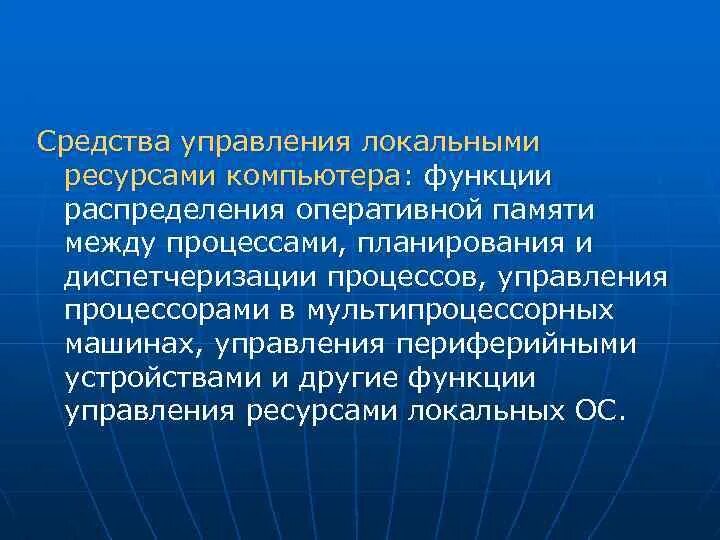 Средства управления локальными ресурсами компьютера: функции распределения оперативной памяти между процессами, планирования и диспетчеризации процессов, управления процессорами в мультипроцессорных машинах, управления периферийными устройствами и другие функции управления ресурсами локальных ОС.